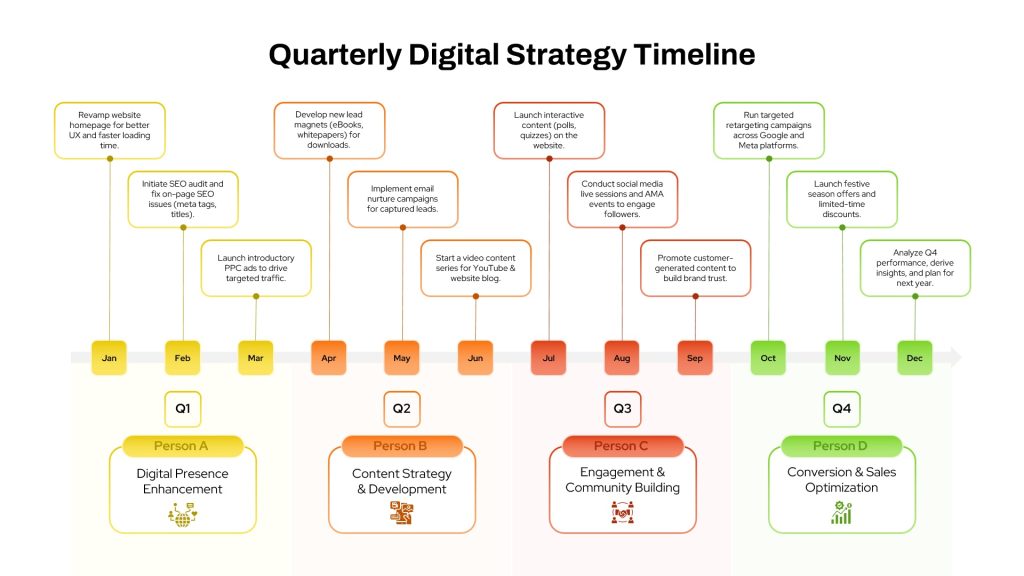 Quarterly Digital Strategy Timeline

Revamp website homepage for better UX and faster loading time.

Initiate SEO audit and fix on-page SEO issues (meta tags, titles).

Launch introductory PPC ads to drive targeted traffic.

Develop new lead magnets (eBooks, whitepapers) for downloads.

Implement email nurture campaigns for captured leads.

Start a video content series for YouTube & website blog.

Launch interactive content (polls, quizzes) on the website.

Conduct social media live sessions and AMA events to engage followers.

Promote customer-generated content to build brand trust.

Run targeted retargeting campaigns across Google and Meta platforms.

Launch festive season offers and limited-time discounts.

Analyze Q4 performance, derive insights, and plan for next year.

Jan Feb Mar Apr May Jun Jul Aug Sep Oct Nov Dec

Q1
Person A
Digital Presence Enhancement

Q2
Person B
Content Strategy & Development

Q3
Person C
Engagement & Community Building

Q4
Person D
Conversion & Sales Optimization